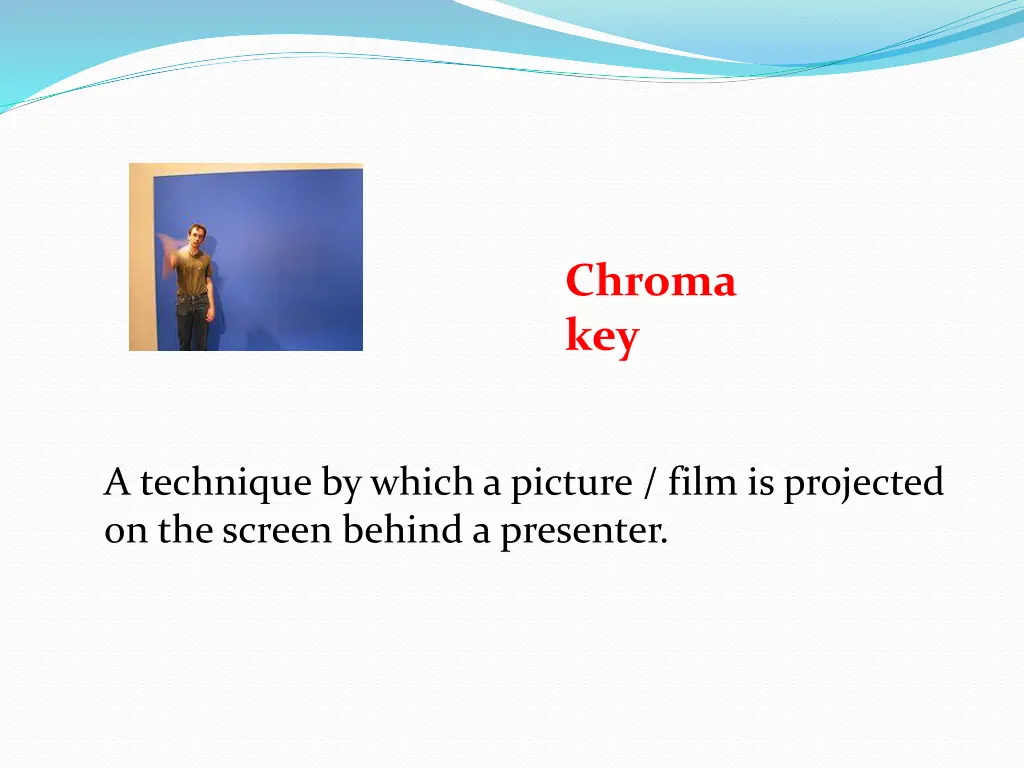 Chroma key

A technique by which a picture / film is projected on the screen behind a presenter.